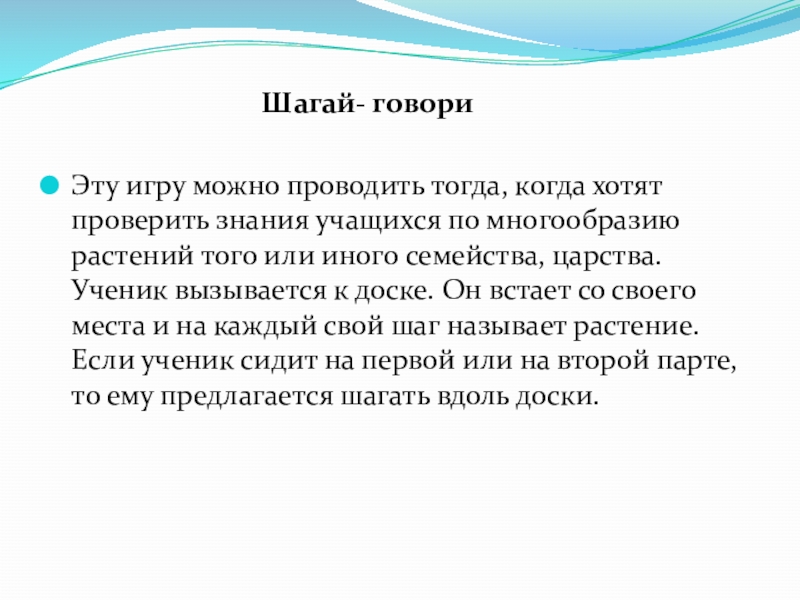 Шагай- говори

Эту игру можно проводить тогда, когда хотят проверить знания учащихся по многообразию растений того или иного семейства, царства. Ученик вызывается к доске. Он встает со своего места и на каждый свой шаг называет растение. Если ученик сидит на первой или на второй парте, то ему предлагается шагать вдоль доски.